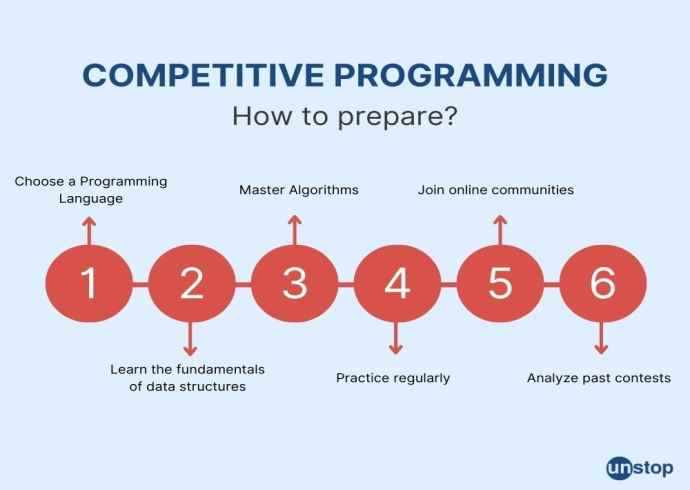 COMPETITIVE PROGRAMMING

How to prepare?

Choose a Programming Language

Master Algorithms

Join online communities

1

2

3

4

5

6

Learn the fundamentals of data structures

Practice regularly

Analyze past contests

unstop